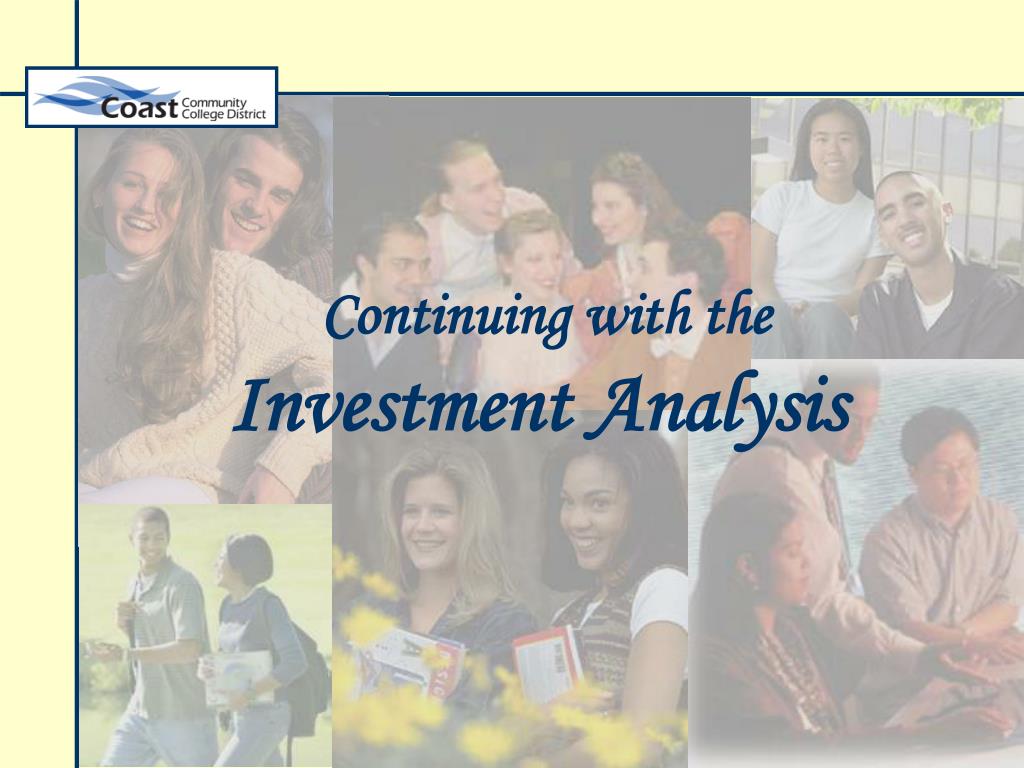 Coast Community College District

Continuing with the
Investment Analysis